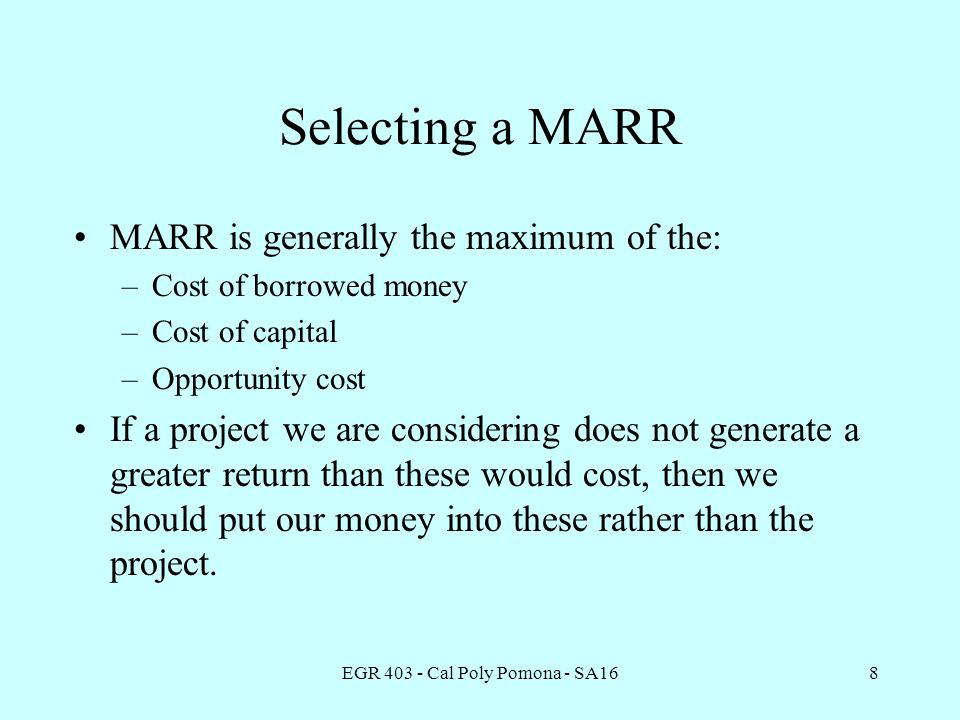 Selecting a MARR

• MARR is generally the maximum of the:
– Cost of borrowed money
– Cost of capital
– Opportunity cost

• If a project we are considering does not generate a greater return than these would cost, then we should put our money into these rather than the project.

EGR 403 - Cal Poly Pomona - SA16

8